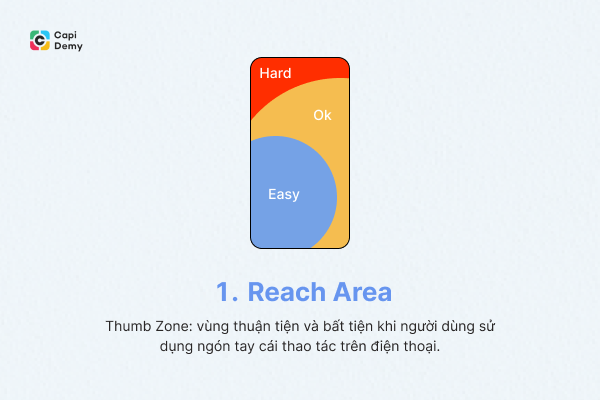 Capi
Demy

Hard

Ok

Easy

1. Reach Area

Thumb Zone: vùng thuận tiện và bất tiện khi người dùng sử dụng ngón tay cái thao tác trên điện thoại.